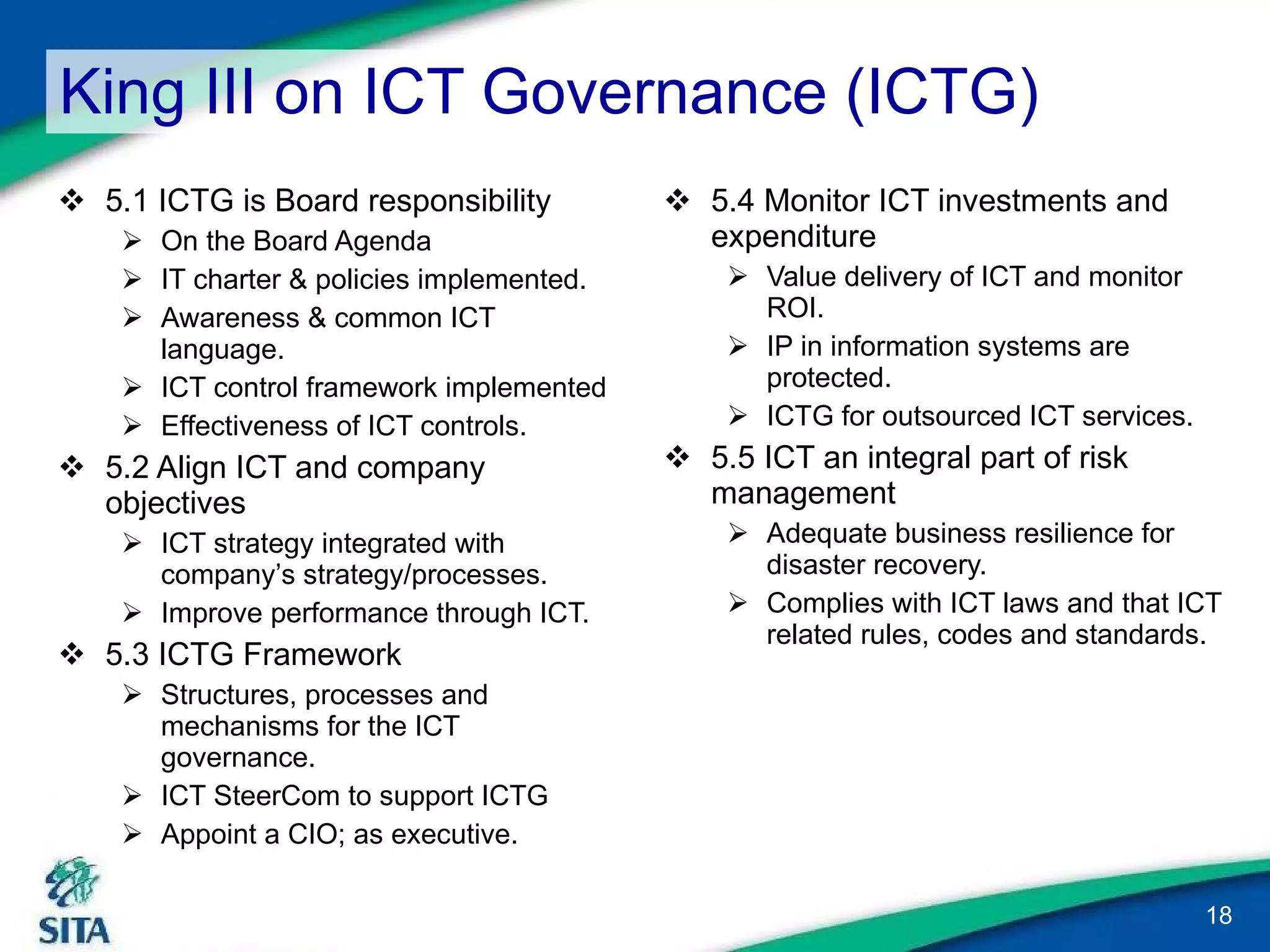 King III on ICT Governance (ICTG)

❖ 5.1 ICTG is Board responsibility
➢ On the Board Agenda
➢ IT charter & policies implemented.
➢ Awareness & common ICT language.
➢ ICT control framework implemented
➢ Effectiveness of ICT controls.

❖ 5.2 Align ICT and company objectives
➢ ICT strategy integrated with company's strategy/processes.
➢ Improve performance through ICT.

❖ 5.3 ICTG Framework
➢ Structures, processes and mechanisms for the ICT governance.
➢ ICT SteerCom to support ICTG
➢ Appoint a CIO; as executive.

❖ 5.4 Monitor ICT investments and expenditure
➢ Value delivery of ICT and monitor ROI.
➢ IP in information systems are protected.
➢ ICTG for outsourced ICT services.

❖ 5.5 ICT an integral part of risk management
➢ Adequate business resilience for disaster recovery.
➢ Complies with ICT laws and that ICT related rules, codes and standards.

SITA

18